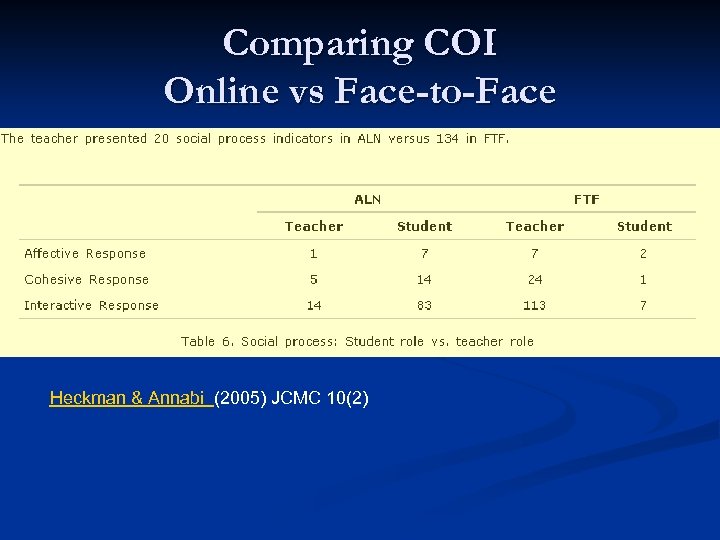 Comparing COI
Online vs Face-to-Face

The teacher presented 20 social process indicators in ALN versus 134 in FTF.

| | ALN | | FTF | |
|---|---|---|---|---|
| | Teacher | Student | Teacher | Student |
| Affective Response | 1 | 7 | 7 | 2 |
| Cohesive Response | 5 | 14 | 24 | 1 |
| Interactive Response | 14 | 83 | 113 | 7 |

Table 6. Social process: Student role vs. teacher role

Heckman & Annabi (2005) JCMC 10(2)